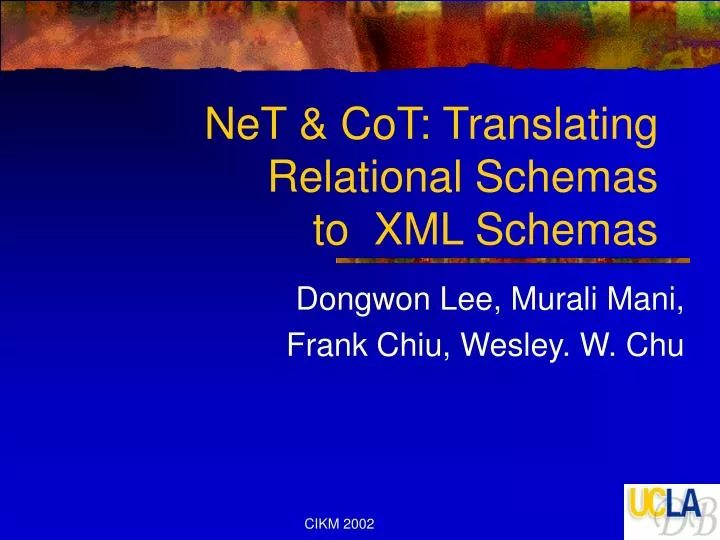 NeT & CoT: Translating Relational Schemas to XML Schemas

Dongwon Lee, Murali Mani, Frank Chiu, Wesley. W. Chu

CIKM 2002

UCLA DB